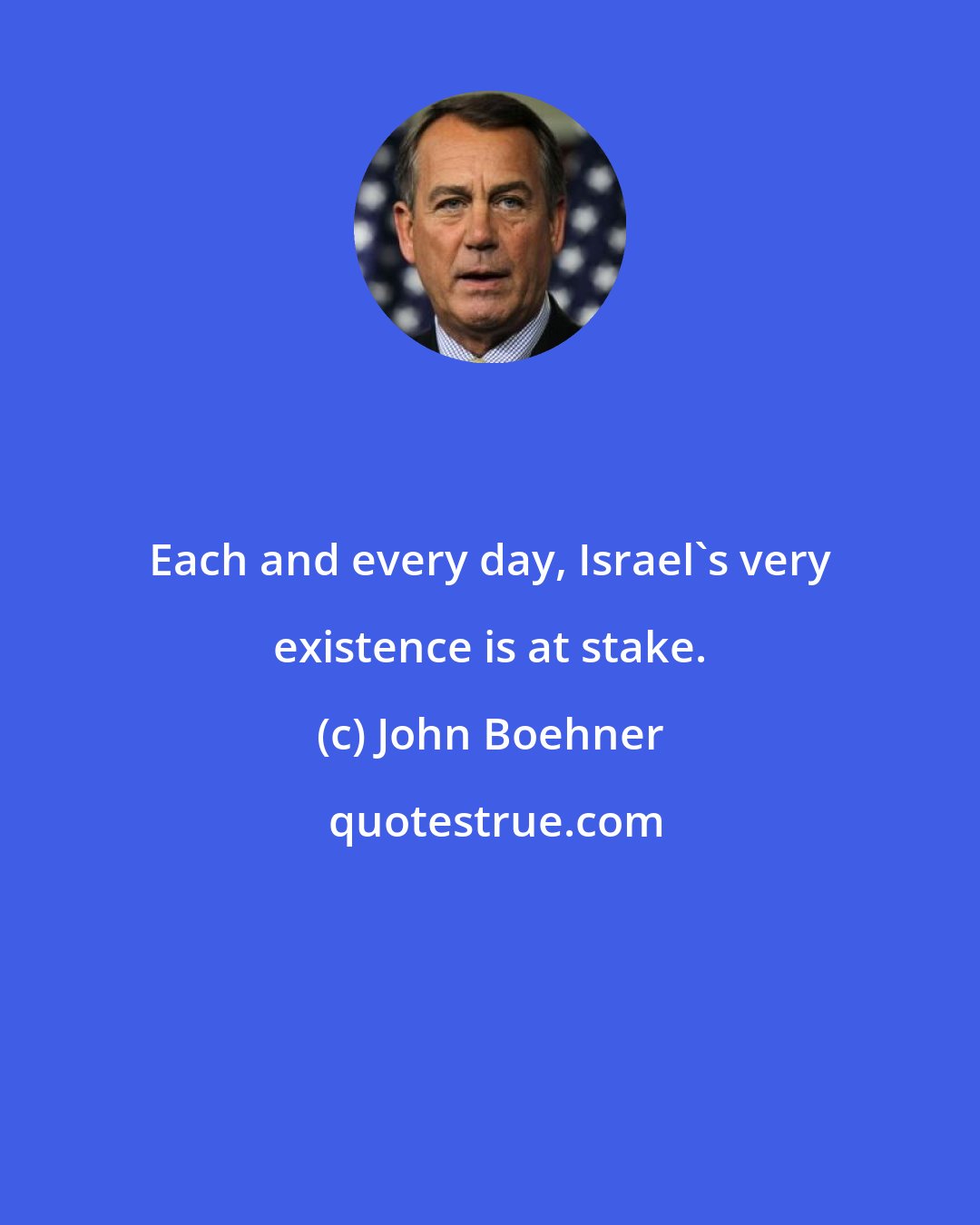 Each and every day, Israel`s very existence is at stake.

(c) John Boehner

quotestrue.com